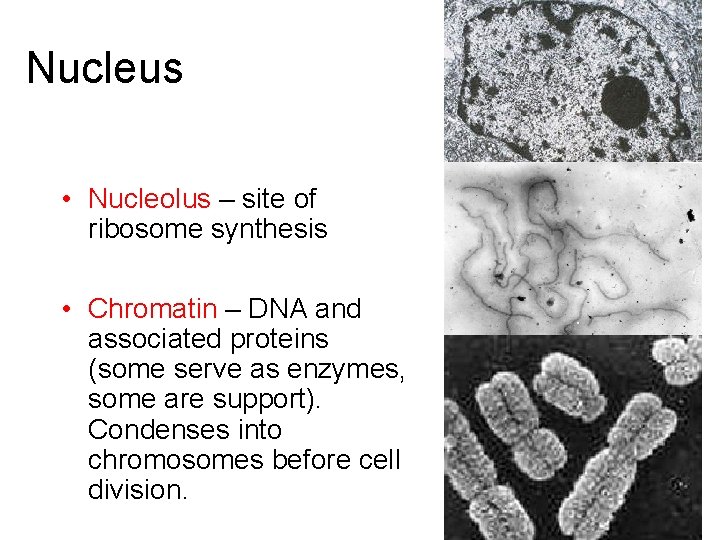 Nucleus

• Nucleolus – site of ribosome synthesis

• Chromatin – DNA and associated proteins (some serve as enzymes, some are support). Condenses into chromosomes before cell division.